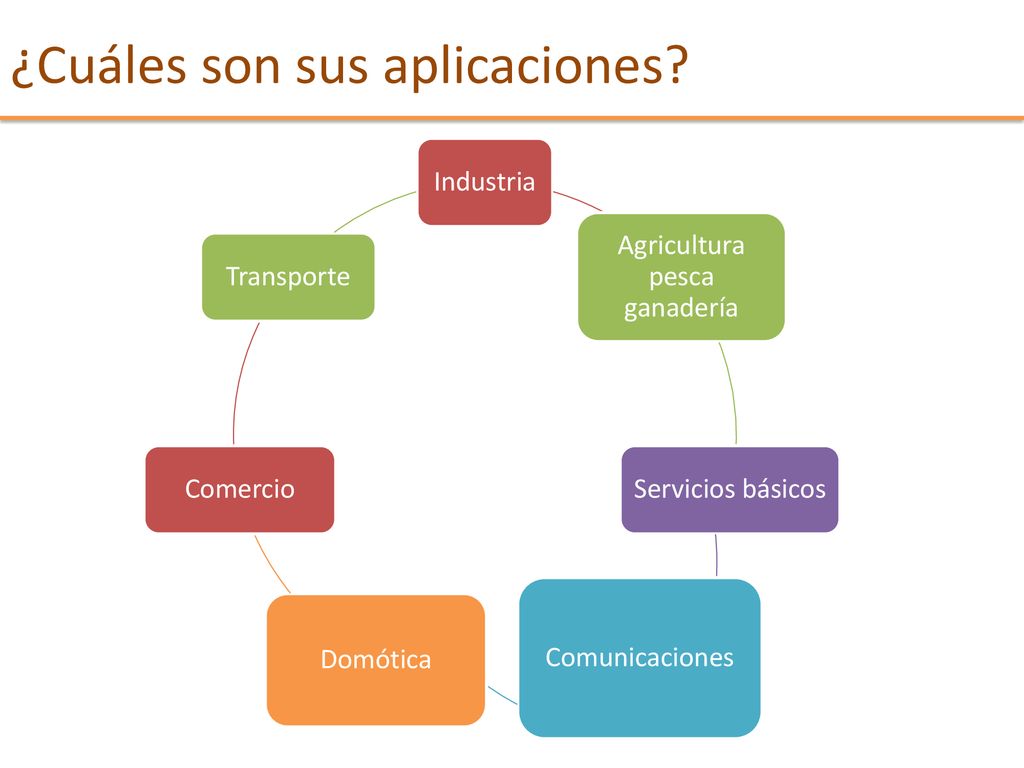 ¿Cuáles son sus aplicaciones?

Industria

Agricultura pesca ganadería

Servicios básicos

Comunicaciones

Domótica

Comercio

Transporte